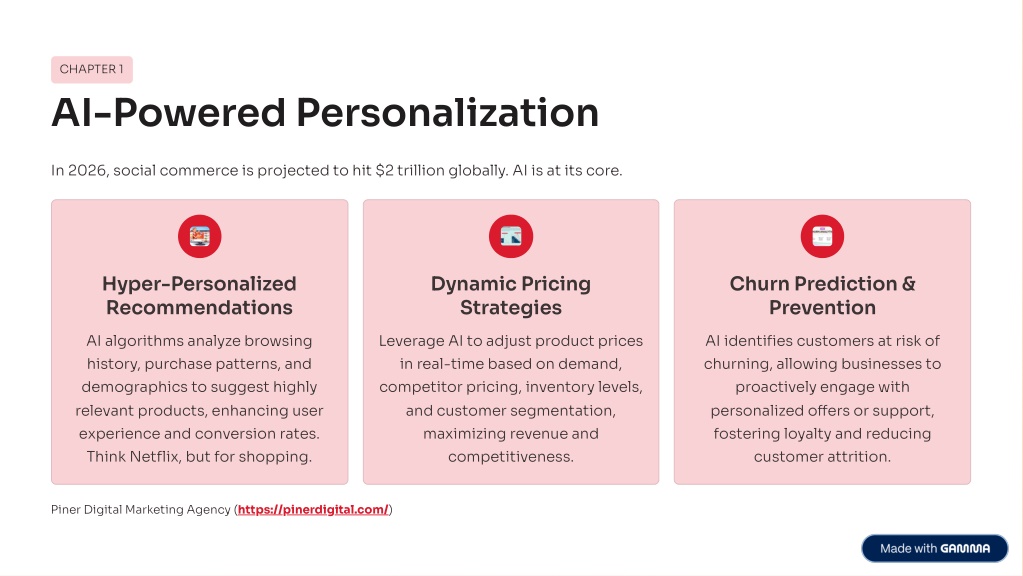 CHAPTER 1

AI-Powered Personalization

In 2026, social commerce is projected to hit $2 trillion globally. AI is at its core.

Hyper-Personalized Recommendations

AI algorithms analyze browsing history, purchase patterns, and demographics to suggest highly relevant products, enhancing user experience and conversion rates. Think Netflix, but for shopping.

Dynamic Pricing Strategies

Leverage AI to adjust product prices in real-time based on demand, competitor pricing, inventory levels, and customer segmentation, maximizing revenue and competitiveness.

Churn Prediction & Prevention

AI identifies customers at risk of churning, allowing businesses to proactively engage with personalized offers or support, fostering loyalty and reducing customer attrition.

Piner Digital Marketing Agency (https://pinerdigital.com/)

Made with GAMMA